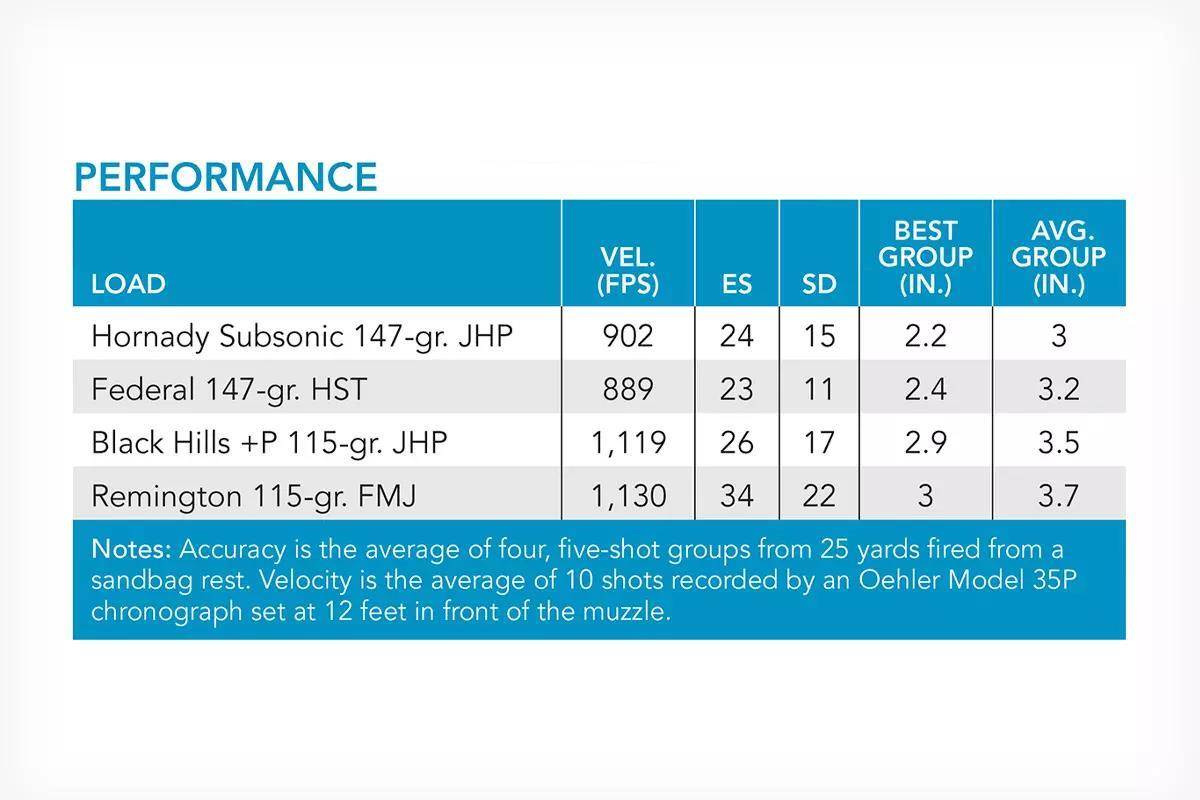 PERFORMANCE

| LOAD | VEL. (FPS) | ES | SD | BEST GROUP (IN.) | AVG. GROUP (IN.) |
|---|---|---|---|---|---|
| Hornady Subsonic 147-gr. JHP | 902 | 24 | 15 | 2.2 | 3 |
| Federal 147-gr. HST | 889 | 23 | 11 | 2.4 | 3.2 |
| Black Hills +P 115-gr. JHP | 1,119 | 26 | 17 | 2.9 | 3.5 |
| Remington 115-gr. FMJ | 1,130 | 34 | 22 | 3 | 3.7 |

Notes: Accuracy is the average of four, five-shot groups from 25 yards fired from a sandbag rest. Velocity is the average of 10 shots recorded by an Oehler Model 35P chronograph set at 12 feet in front of the muzzle.